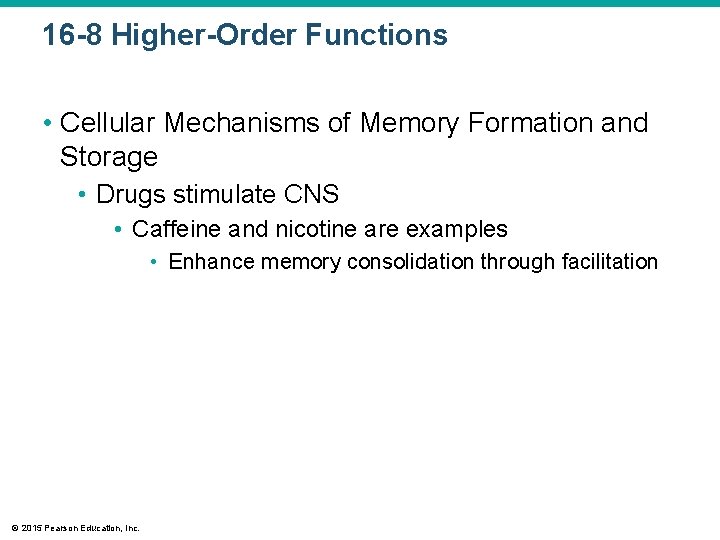 16-8 Higher-Order Functions

• Cellular Mechanisms of Memory Formation and Storage
  • Drugs stimulate CNS
    • Caffeine and nicotine are examples
      • Enhance memory consolidation through facilitation

© 2015 Pearson Education, Inc.